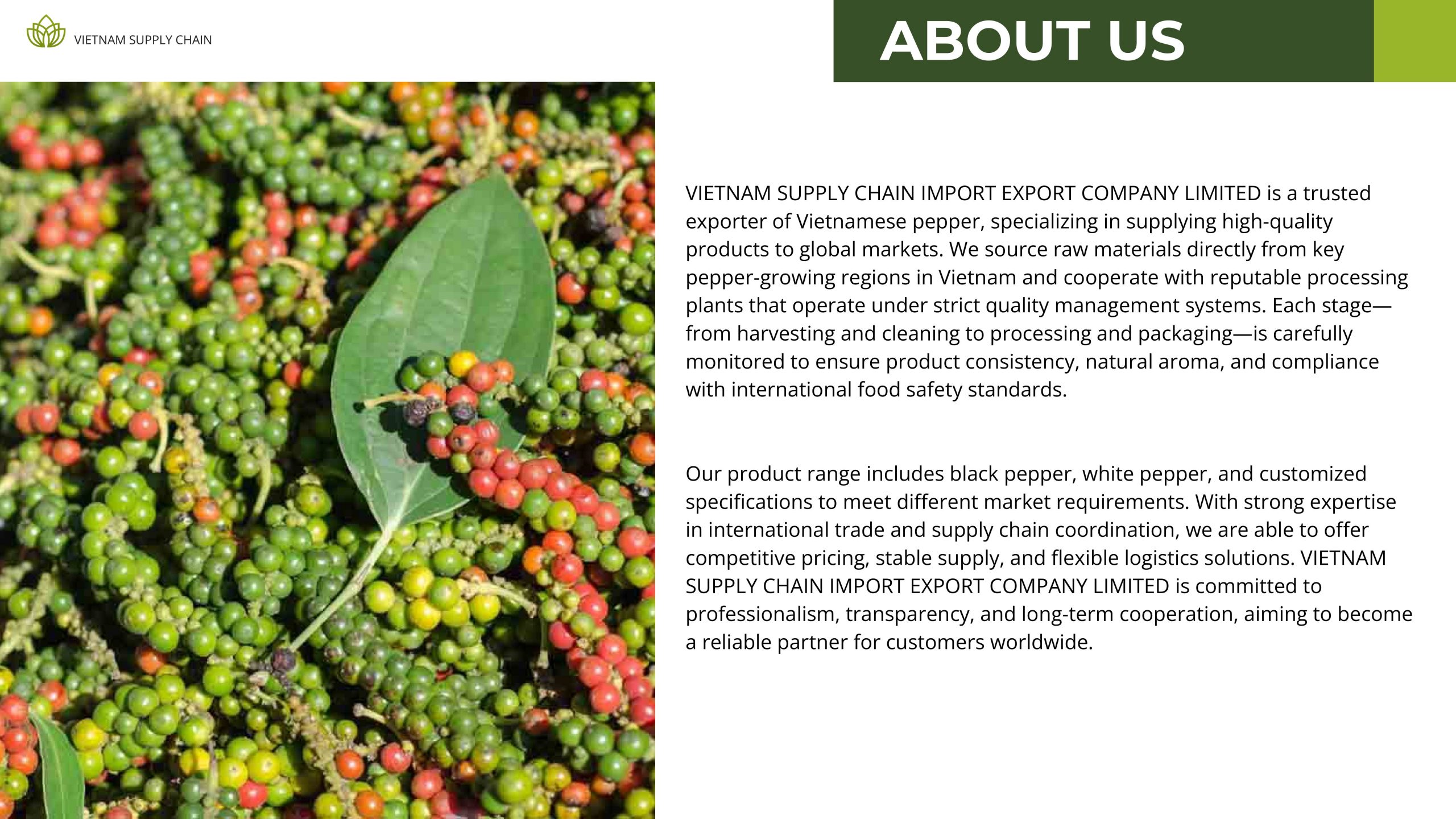 VIETNAM SUPPLY CHAIN

ABOUT US

VIETNAM SUPPLY CHAIN IMPORT EXPORT COMPANY LIMITED is a trusted exporter of Vietnamese pepper, specializing in supplying high-quality products to global markets. We source raw materials directly from key pepper-growing regions in Vietnam and cooperate with reputable processing plants that operate under strict quality management systems. Each stage—from harvesting and cleaning to processing and packaging—is carefully monitored to ensure product consistency, natural aroma, and compliance with international food safety standards.

Our product range includes black pepper, white pepper, and customized specifications to meet different market requirements. With strong expertise in international trade and supply chain coordination, we are able to offer competitive pricing, stable supply, and flexible logistics solutions. VIETNAM SUPPLY CHAIN IMPORT EXPORT COMPANY LIMITED is committed to professionalism, transparency, and long-term cooperation, aiming to become a reliable partner for customers worldwide.